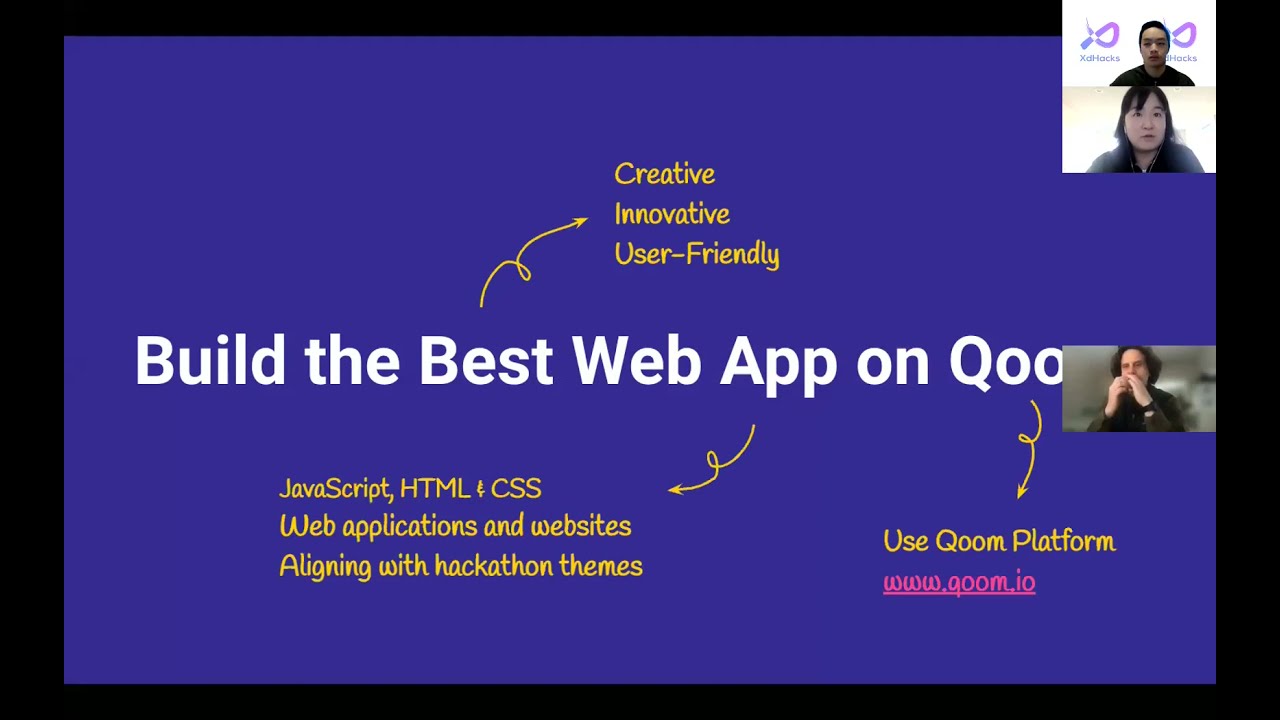 XdHacks
XdHacks

Creative
Innovative
User-Friendly

Build the Best Web App on Qoo

JavaScript, HTML & CSS
Web applications and websites
Aligning with hackathon themes

Use Qoom Platform
www.qoom.io